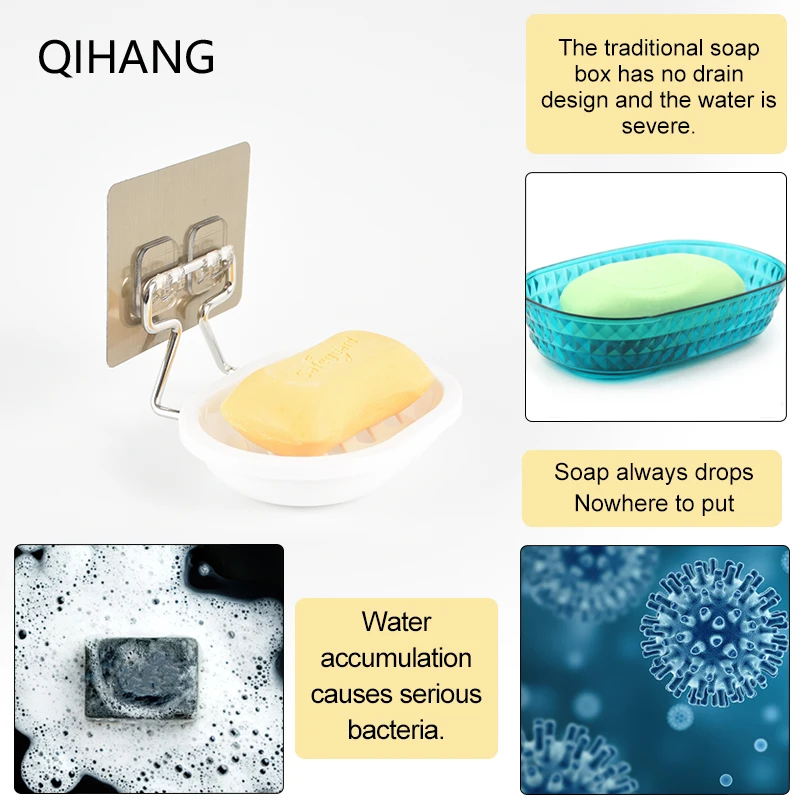 QIHANG

The traditional soap box has no drain design and the water is severe.

Safeguard

Soap always drops Nowhere to put

Water accumulation causes serious bacteria.